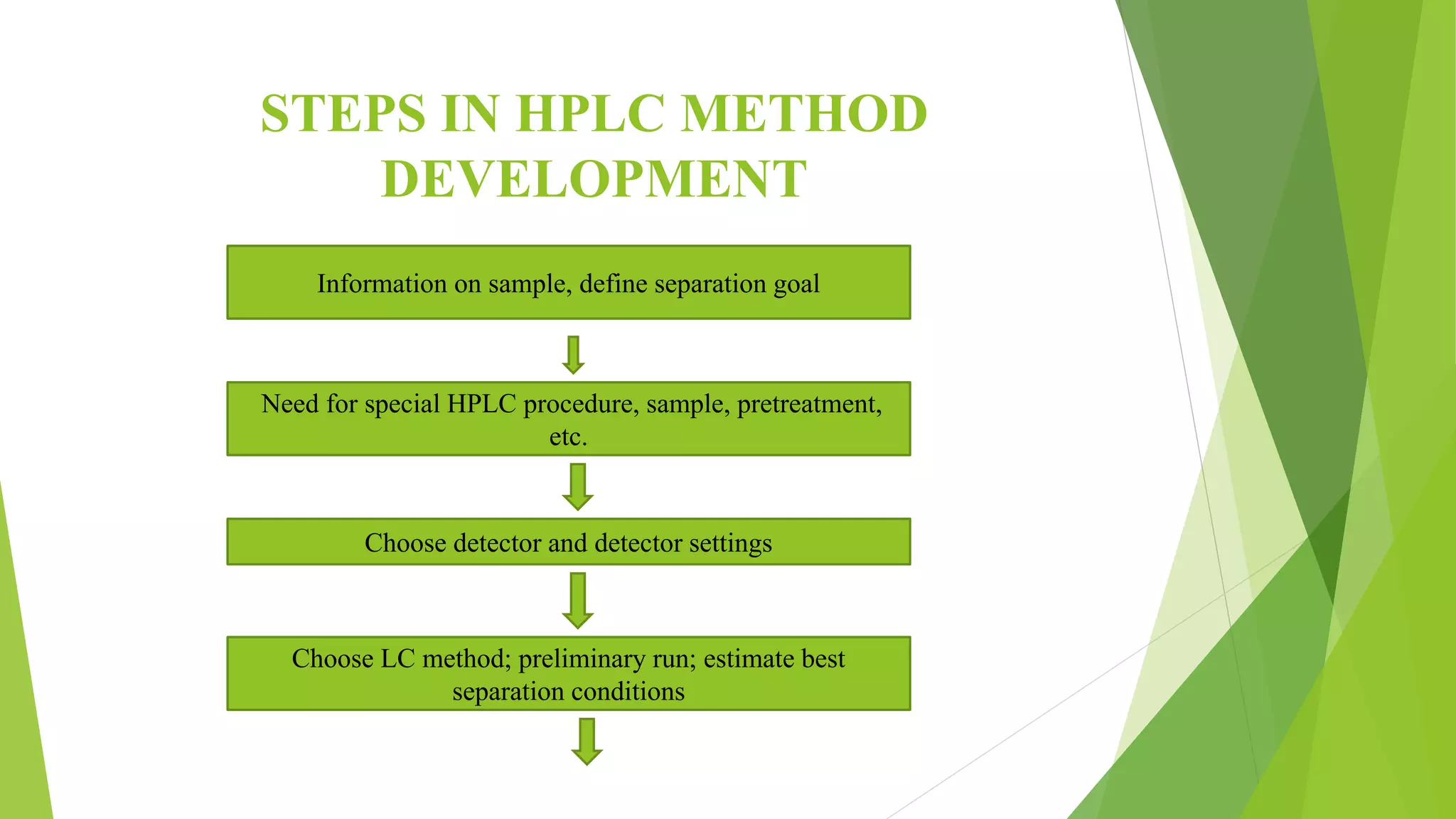 STEPS IN HPLC METHOD DEVELOPMENT

Information on sample, define separation goal

Need for special HPLC procedure, sample, pretreatment, etc.

Choose detector and detector settings

Choose LC method; preliminary run; estimate best separation conditions